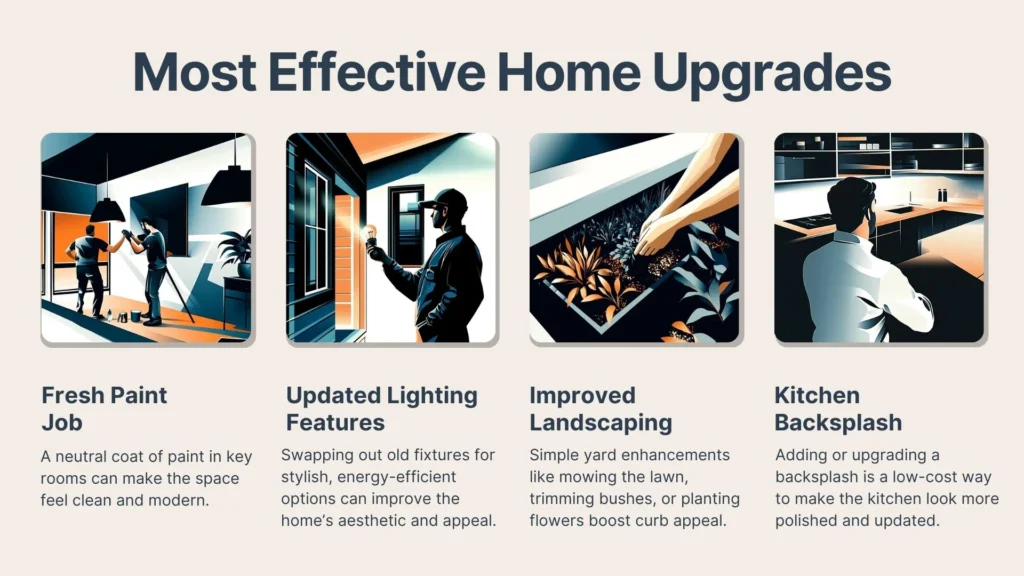 Most Effective Home Upgrades

Fresh Paint Job

A neutral coat of paint in key rooms can make the space feel clean and modern.

Updated Lighting Features

Swapping out old fixtures for stylish, energy-efficient options can improve the home's aesthetic and appeal.

Improved Landscaping

Simple yard enhancements like mowing the lawn, trimming bushes, or planting flowers boost curb appeal.

Kitchen Backsplash

Adding or upgrading a backsplash is a low-cost way to make the kitchen look more polished and updated.